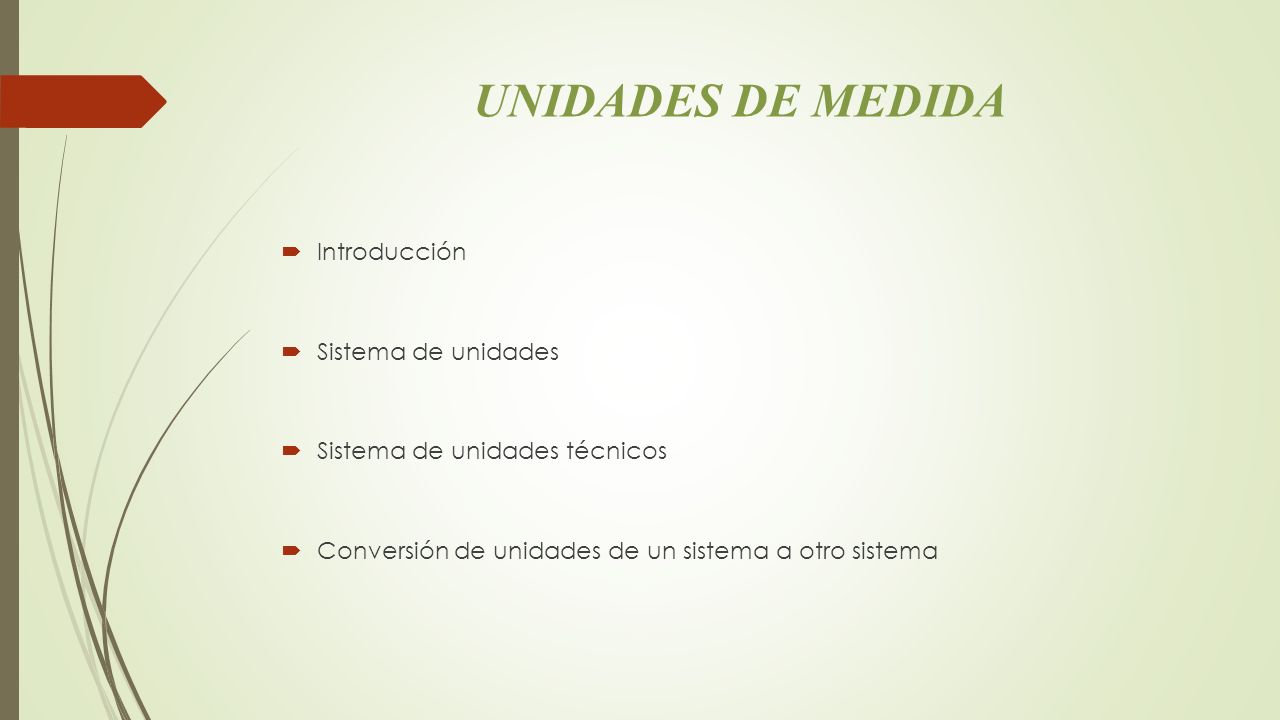 UNIDADES DE MEDIDA

Introducción

Sistema de unidades

Sistema de unidades técnicos

Conversión de unidades de un sistema a otro sistema